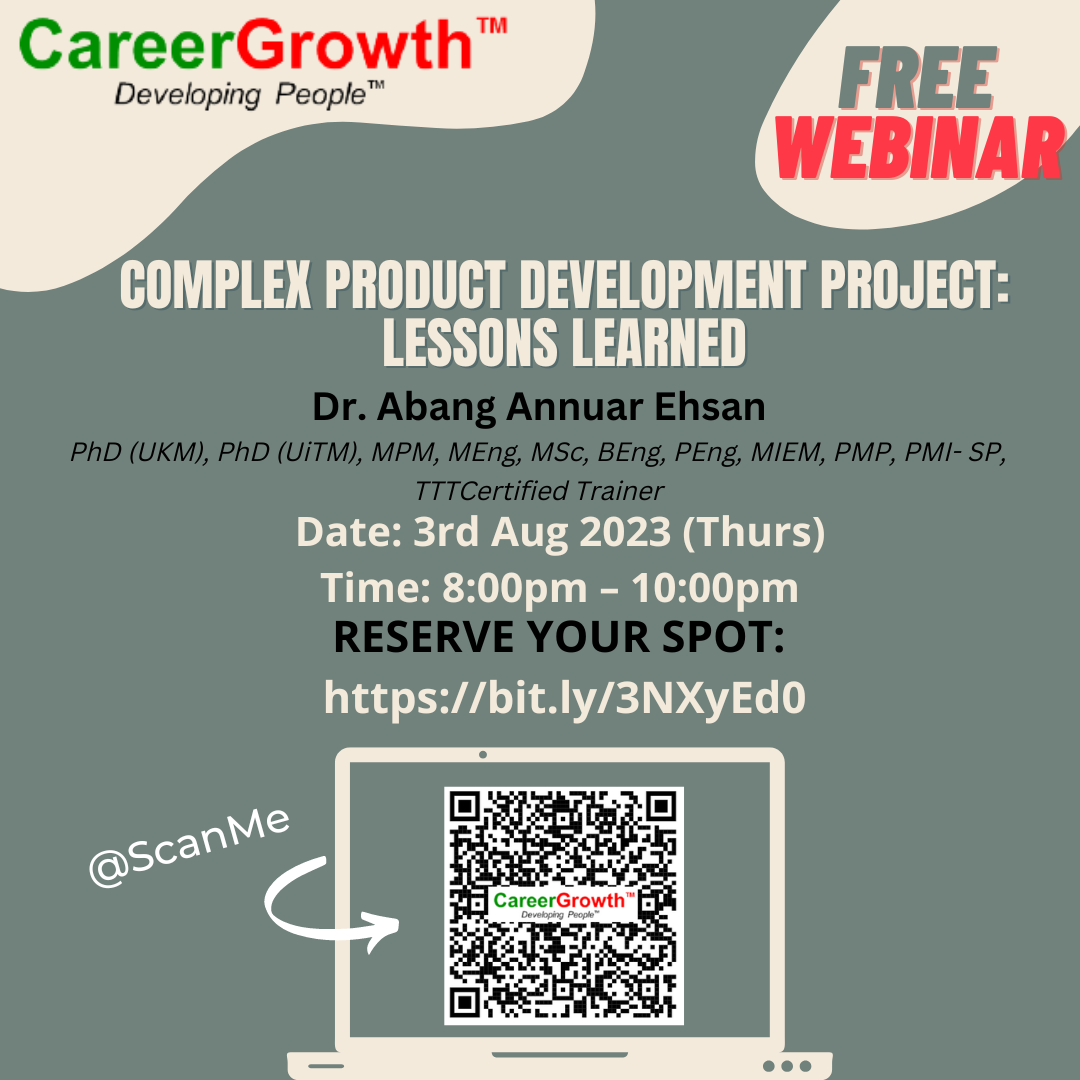 CareerGrowth™
Developing People™

FREE
WEBINAR

COMPLEX PRODUCT DEVELOPMENT PROJECT: LESSONS LEARNED

Dr. Abang Annuar Ehsan

PhD (UKM), PhD (UiTM), MPM, MEng, MSc, BEng, PEng, MIEM, PMP, PMI- SP, TTTCertified Trainer

Date: 3rd Aug 2023 (Thurs)

Time: 8:00pm – 10:00pm

RESERVE YOUR SPOT:

https://bit.ly/3NXyEd0

@ScanMe

CareerGrowth™
Developing People™